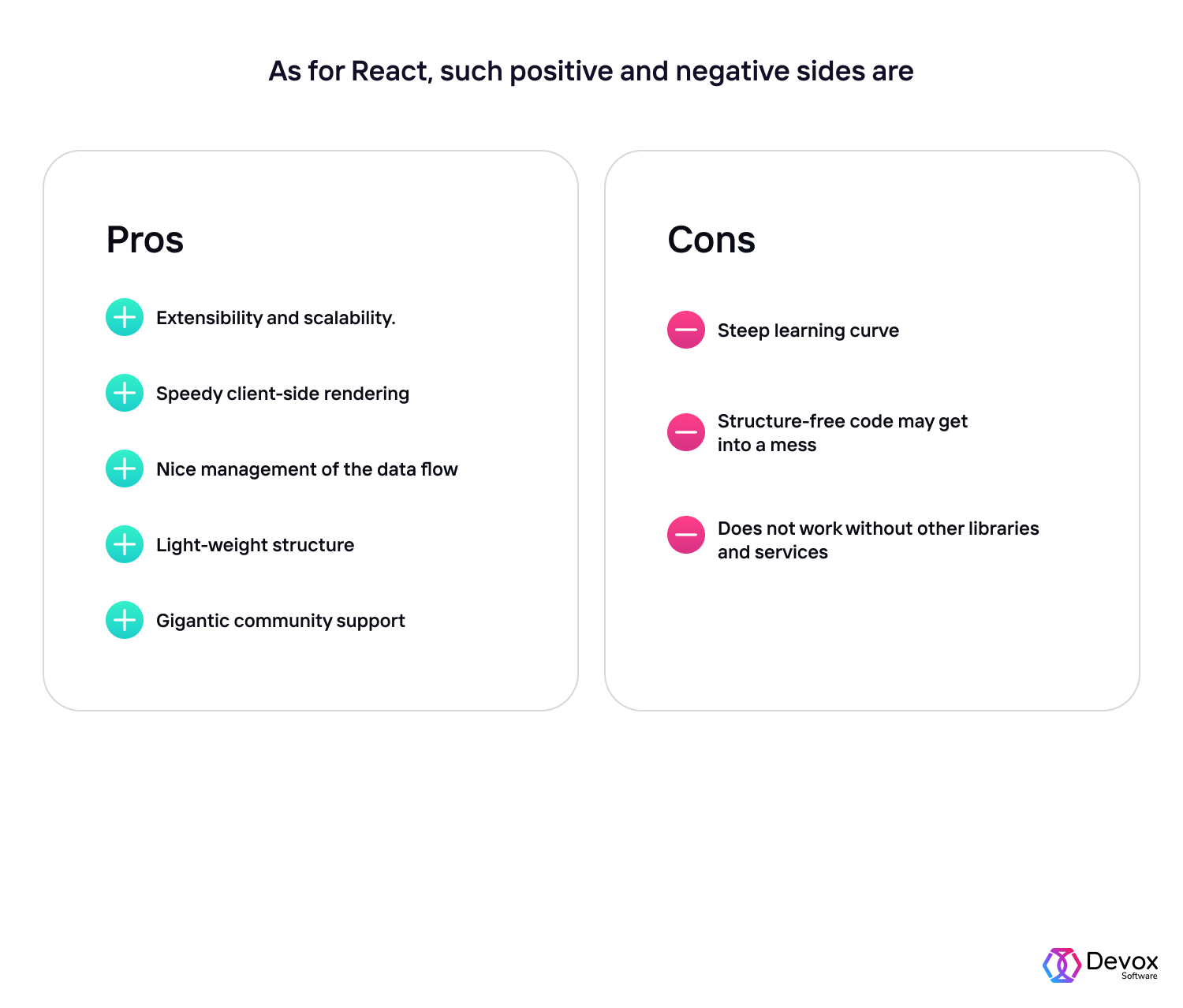 As for React, such positive and negative sides are

Pros

Extensibility and scalability.

Speedy client-side rendering

Nice management of the data flow

Light-weight structure

Gigantic community support

Cons

Steep learning curve

Structure-free code may get into a mess

Does not work without other libraries and services

Devox Software